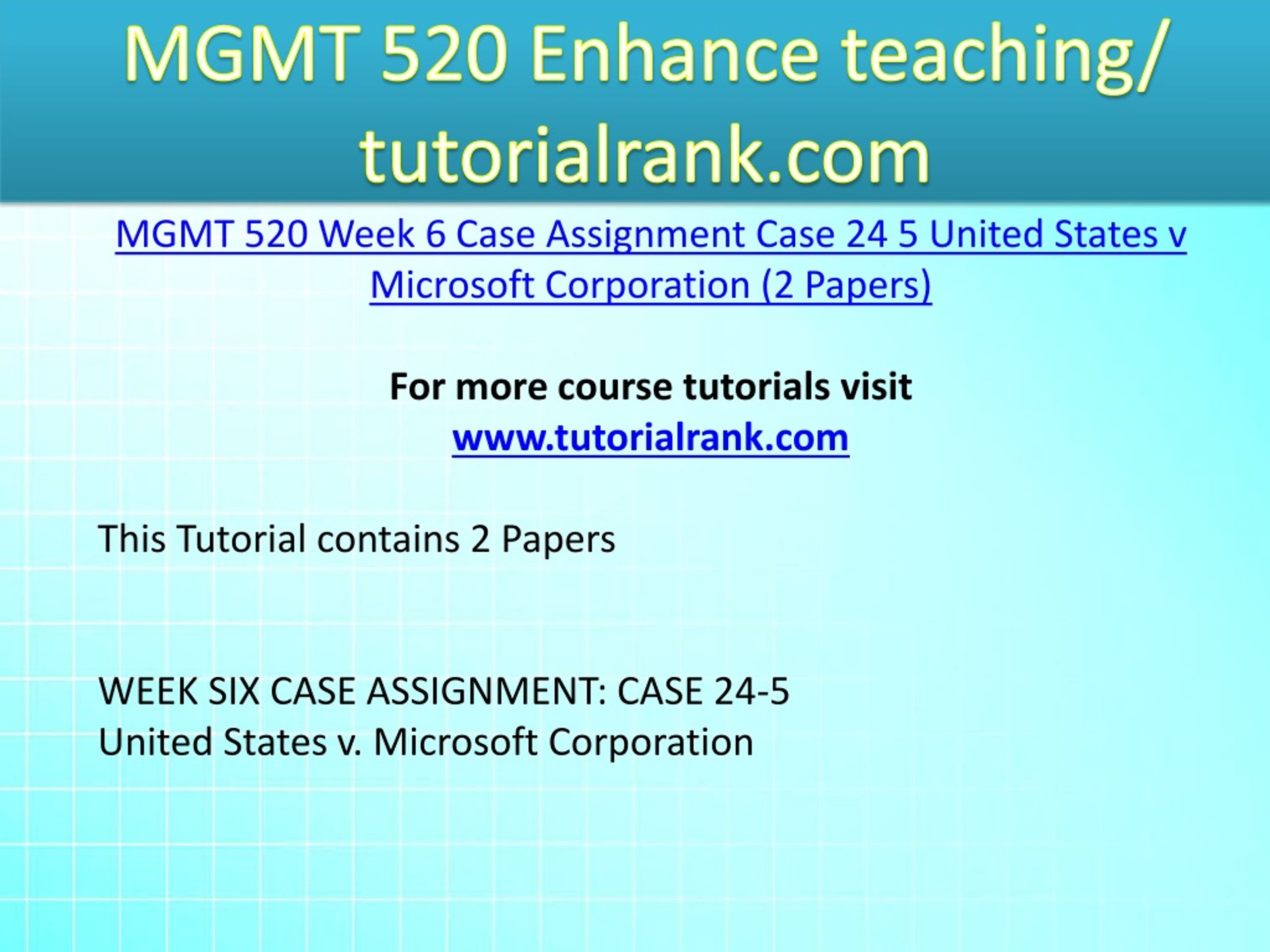 MGMT 520 Enhance teaching/ tutorialrank.com

MGMT 520 Week 6 Case Assignment Case 24 5 United States v Microsoft Corporation (2 Papers)

For more course tutorials visit
www.tutorialrank.com

This Tutorial contains 2 Papers

WEEK SIX CASE ASSIGNMENT: CASE 24-5
United States v. Microsoft Corporation